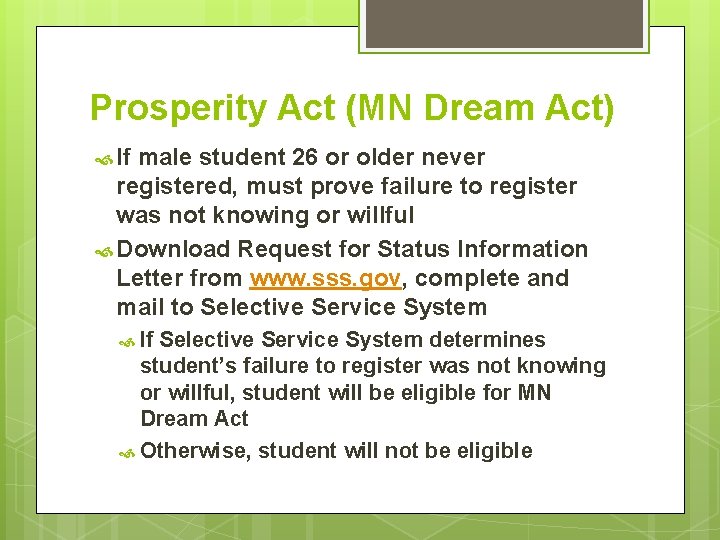 Prosperity Act (MN Dream Act)

If male student 26 or older never registered, must prove failure to register was not knowing or willful

Download Request for Status Information Letter from www.sss.gov, complete and mail to Selective Service System

If Selective Service System determines student's failure to register was not knowing or willful, student will be eligible for MN Dream Act

Otherwise, student will not be eligible